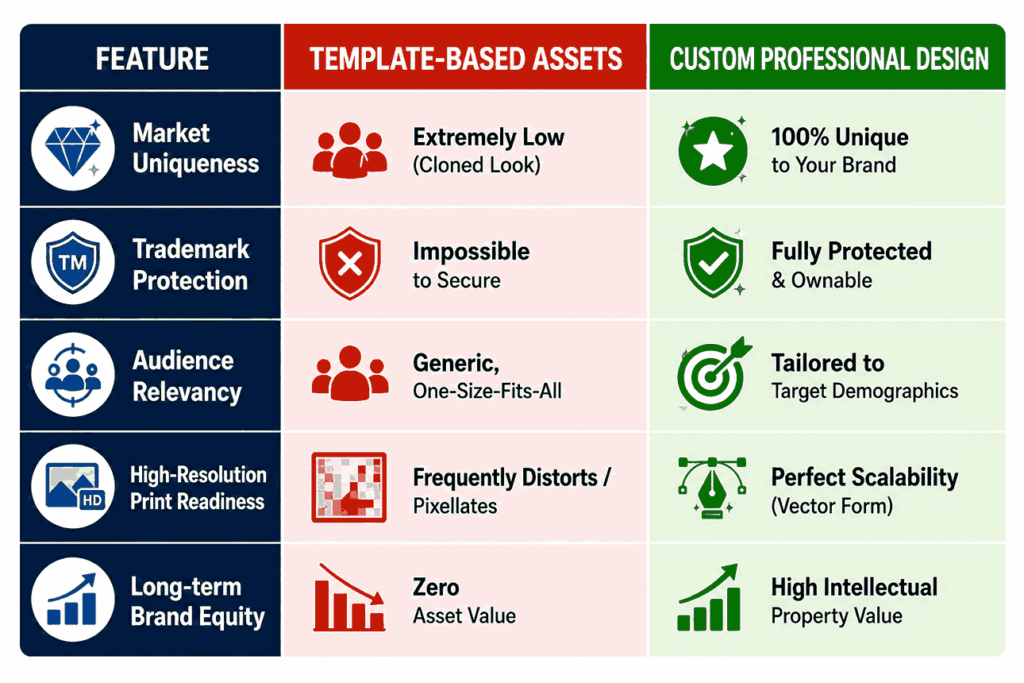 | FEATURE | TEMPLATE-BASED ASSETS | CUSTOM PROFESSIONAL DESIGN |
|---|---|---|
| Market Uniqueness | Extremely Low (Cloned Look) | 100% Unique to Your Brand |
| TM Trademark Protection | Impossible to Secure | Fully Protected & Ownable |
| Audience Relevancy | Generic, One-Size-Fits-All | Tailored to Target Demographics |
| HD High-Resolution Print Readiness | Frequently Distorts / Pixellates | Perfect Scalability (Vector Form) |
| Long-term Brand Equity | Zero Asset Value | High Intellectual Property Value |